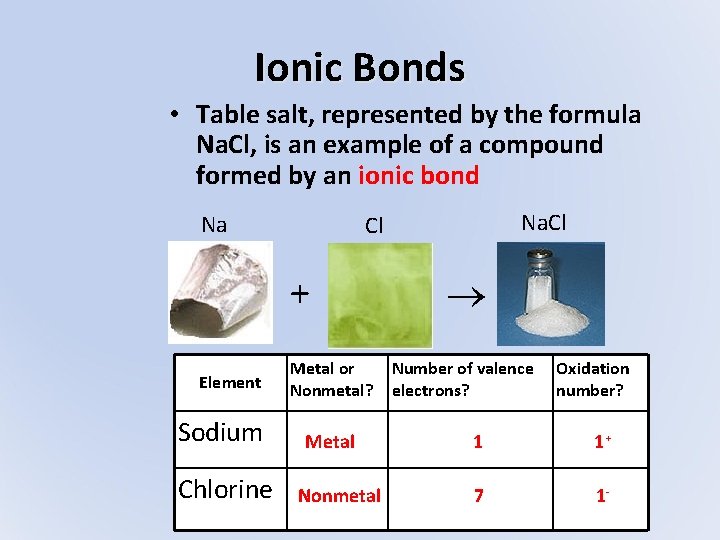 Ionic Bonds

• Table salt, represented by the formula NaCl, is an example of a compound formed by an ionic bond

Na + Cl → NaCl

| Element | Metal or Nonmetal? | Number of valence electrons? | Oxidation number? |
|---|---|---|---|
| Sodium | Metal | 1 | $1^+$ |
| Chlorine | Nonmetal | 7 | $1^-$ |